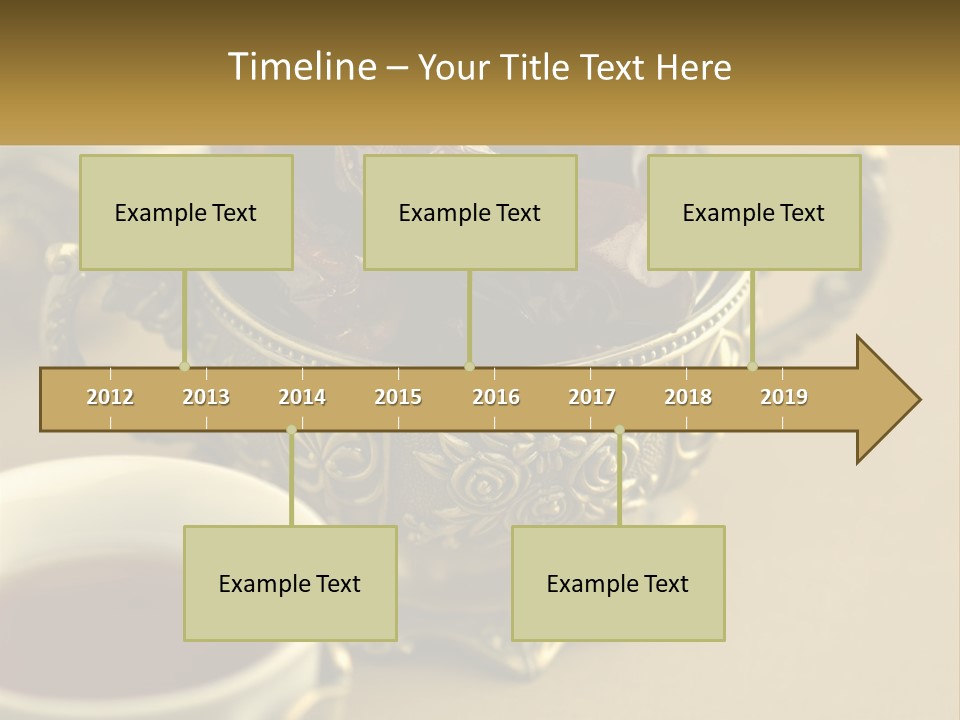 Timeline – Your Title Text Here

Example Text

Example Text

Example Text

2012 2013 2014 2015 2016 2017 2018 2019

Example Text

Example Text